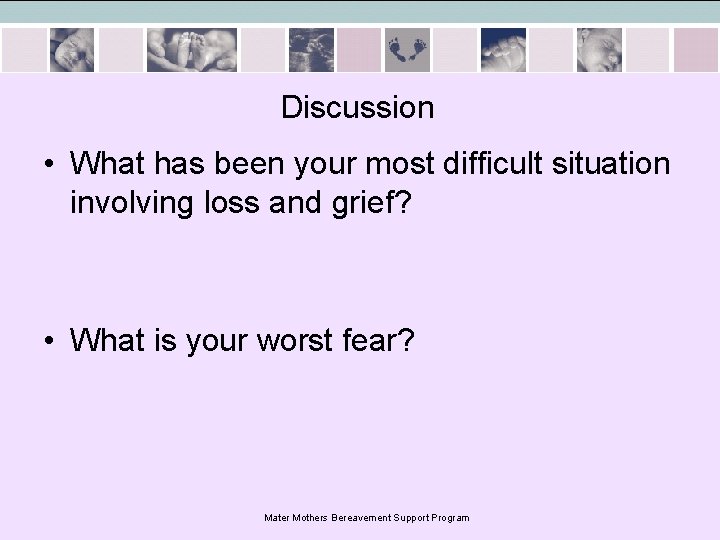 Discussion

• What has been your most difficult situation involving loss and grief?

• What is your worst fear?

Mater Mothers Bereavement Support Program